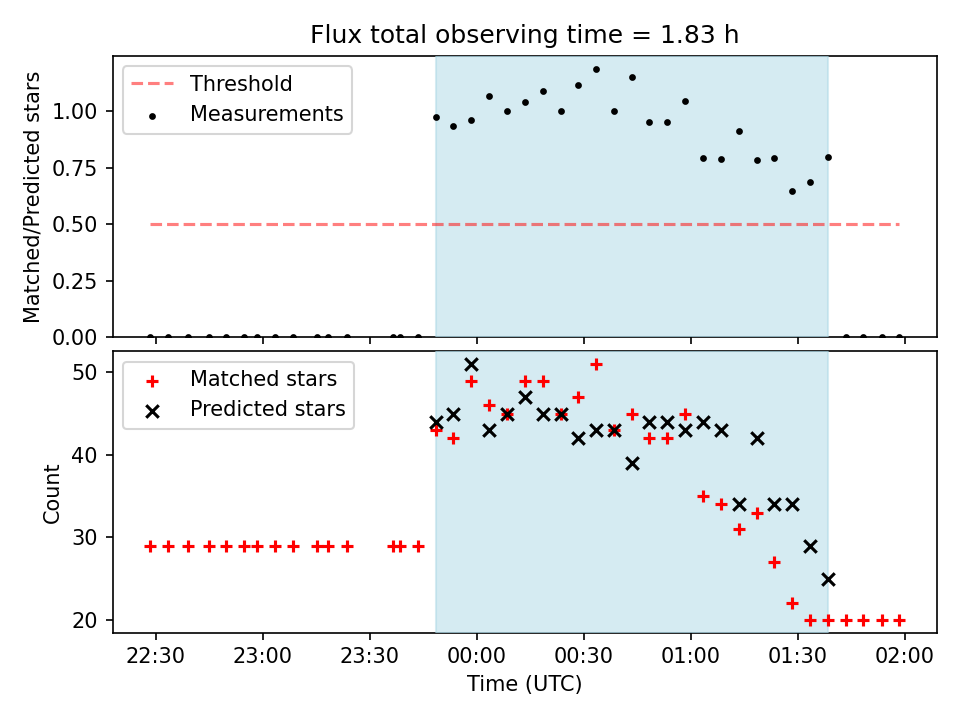 Flux total observing time = 1.83 h

Threshold
Measurements

Matched/Predicted stars

1.00
0.75
0.50
0.25
0.00

Matched stars
Predicted stars

Count

50
40
30
20

22:30
23:00
23:30
00:00
00:30
01:00
01:30
02:00

Time (UTC)